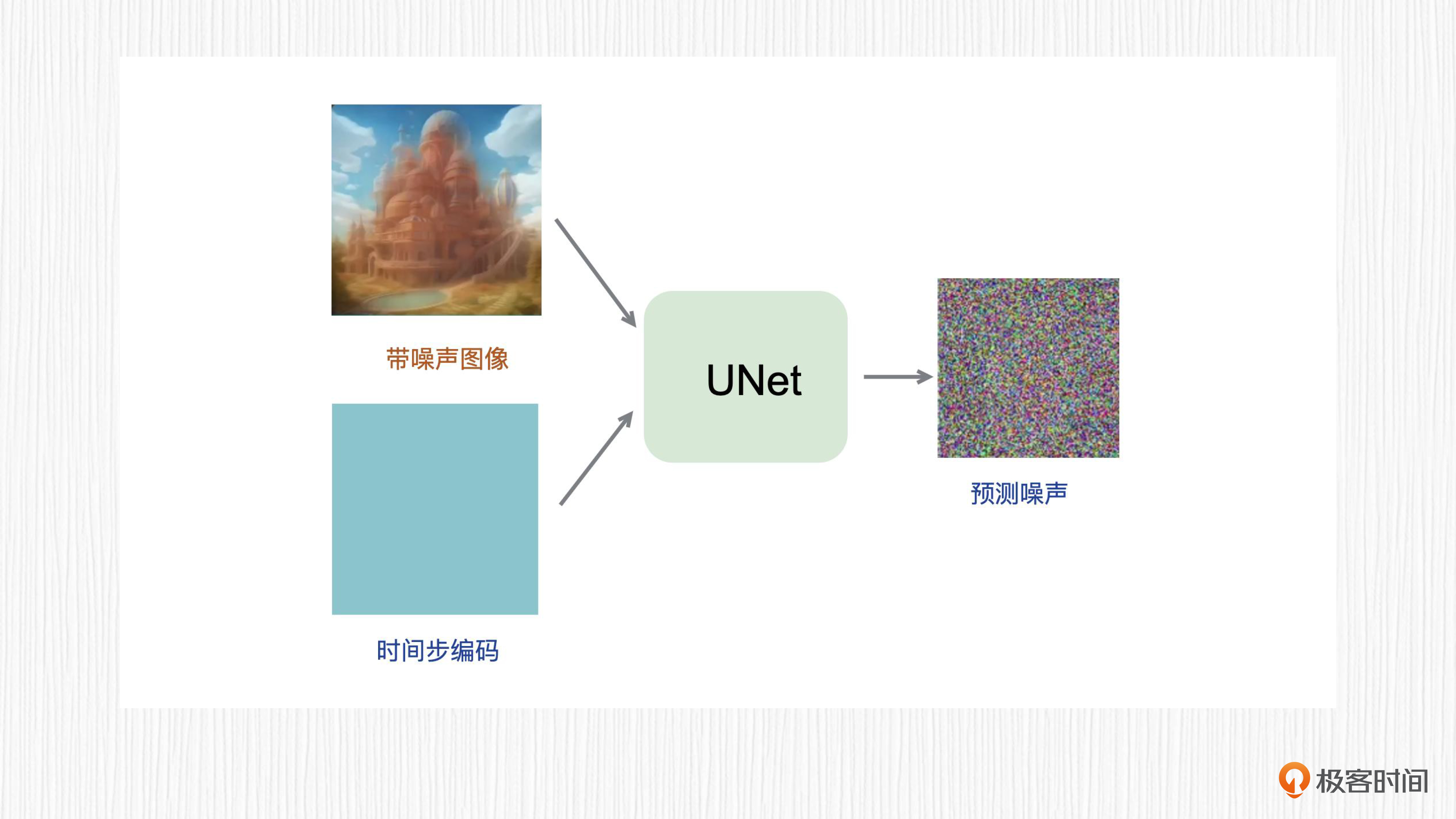 带噪声图像

时间步编码

UNet

预测噪声

极客时间